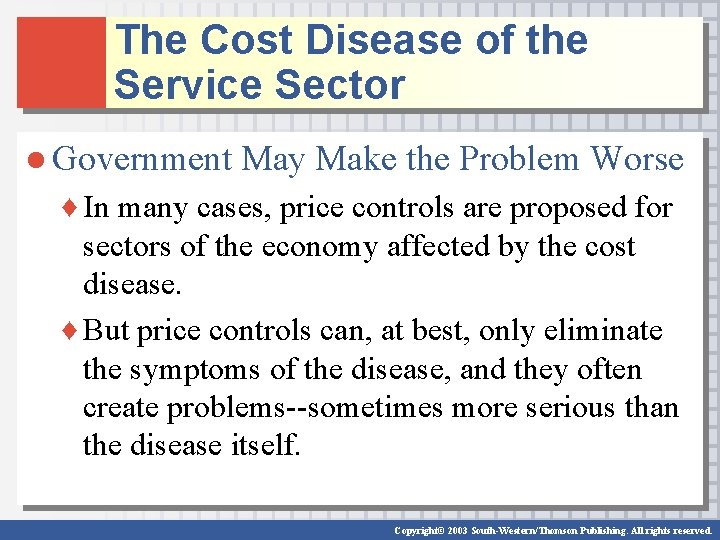 The Cost Disease of the Service Sector

● Government May Make the Problem Worse

♦ In many cases, price controls are proposed for sectors of the economy affected by the cost disease.

♦ But price controls can, at best, only eliminate the symptoms of the disease, and they often create problems--sometimes more serious than the disease itself.

Copyright© 2003 South-Western/Thomson Publishing. All rights reserved.